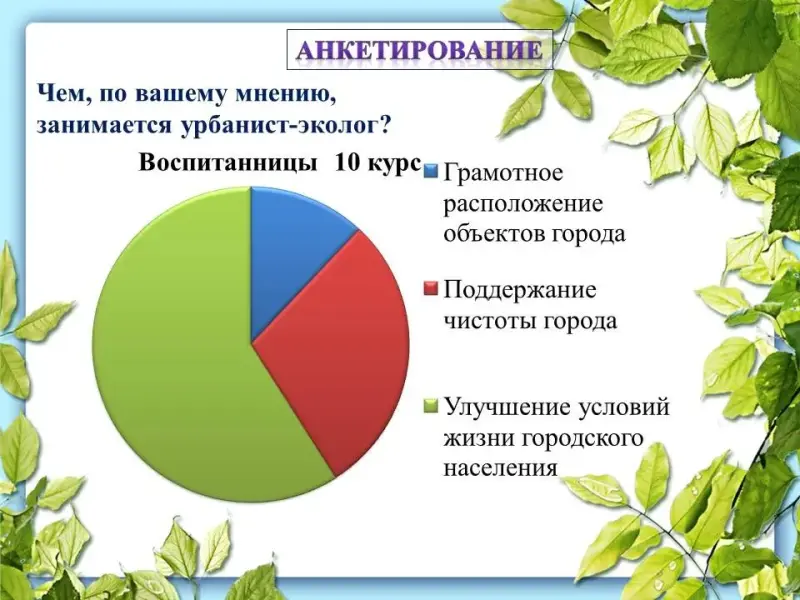 АНКЕТИРОВАНИЕ

Чем, по вашему мнению, занимается урбанист-эколог?

Воспитанницы 10 курс

Грамотное расположение объектов города

Поддержание чистоты города

Улучшение условий жизни городского населения